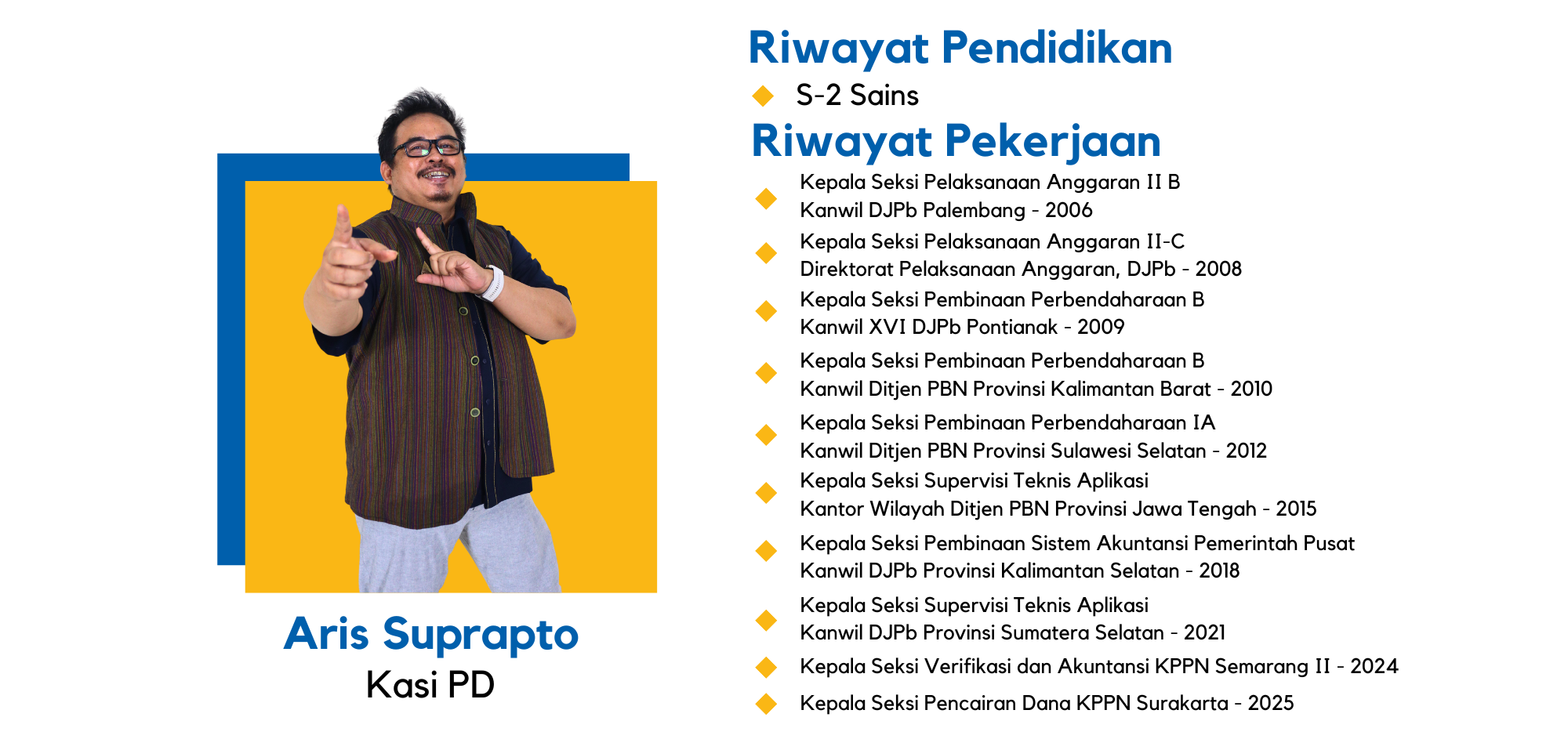 Aris Suprapto
Kasi PD

Riwayat Pendidikan
S-2 Sains

Riwayat Pekerjaan
Kepala Seksi Pelaksanaan Anggaran II B
Kanwil DJPb Palembang - 2006

Kepala Seksi Pelaksanaan Anggaran II-C
Direktorat Pelaksanaan Anggaran, DJPb - 2008

Kepala Seksi Pembinaan Perbendaharaan B
Kanwil XVI DJPb Pontianak - 2009

Kepala Seksi Pembinaan Perbendaharaan B
Kanwil Ditjen PBN Provinsi Kalimantan Barat - 2010

Kepala Seksi Pembinaan Perbendaharaan IA
Kanwil Ditjen PBN Provinsi Sulawesi Selatan - 2012

Kepala Seksi Supervisi Teknis Aplikasi
Kantor Wilayah Ditjen PBN Provinsi Jawa Tengah - 2015

Kepala Seksi Pembinaan Sistem Akuntansi Pemerintah Pusat
Kanwil DJPb Provinsi Kalimantan Selatan - 2018

Kepala Seksi Supervisi Teknis Aplikasi
Kanwil DJPb Provinsi Sumatera Selatan - 2021

Kepala Seksi Verifikasi dan Akuntansi KPPN Semarang II - 2024

Kepala Seksi Pencairan Dana KPPN Surakarta - 2025